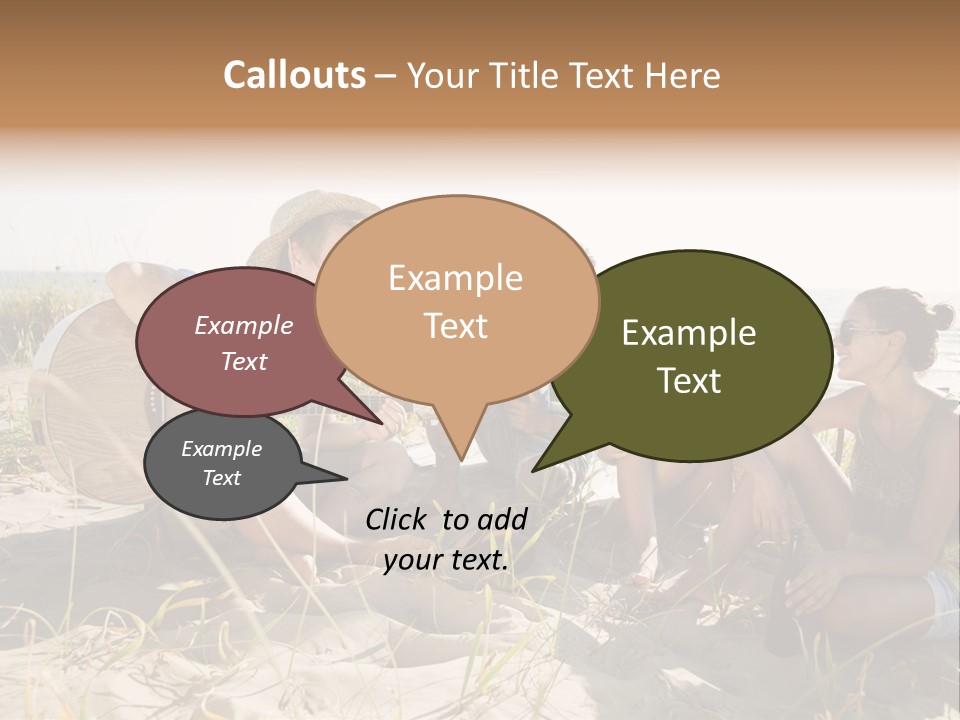 Callouts – Your Title Text Here

Example Text

Example Text

Example Text

Example Text

Click to add your text.